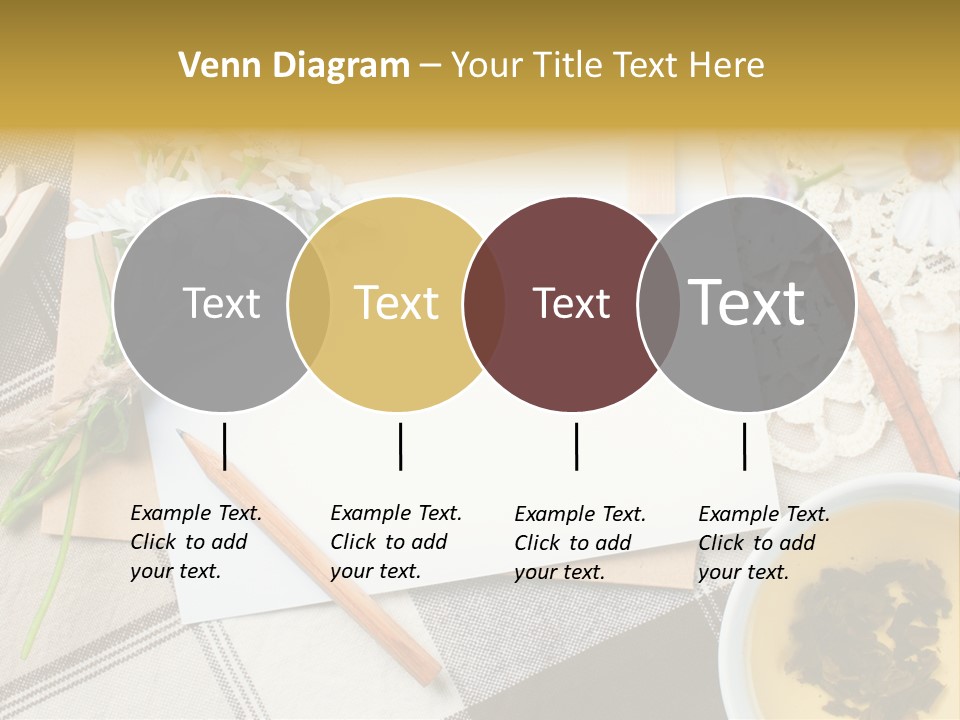 Venn Diagram – Your Title Text Here

Text

Text

Text

Text

Example Text. Click to add your text.

Example Text. Click to add your text.

Example Text. Click to add your text.

Example Text. Click to add your text.